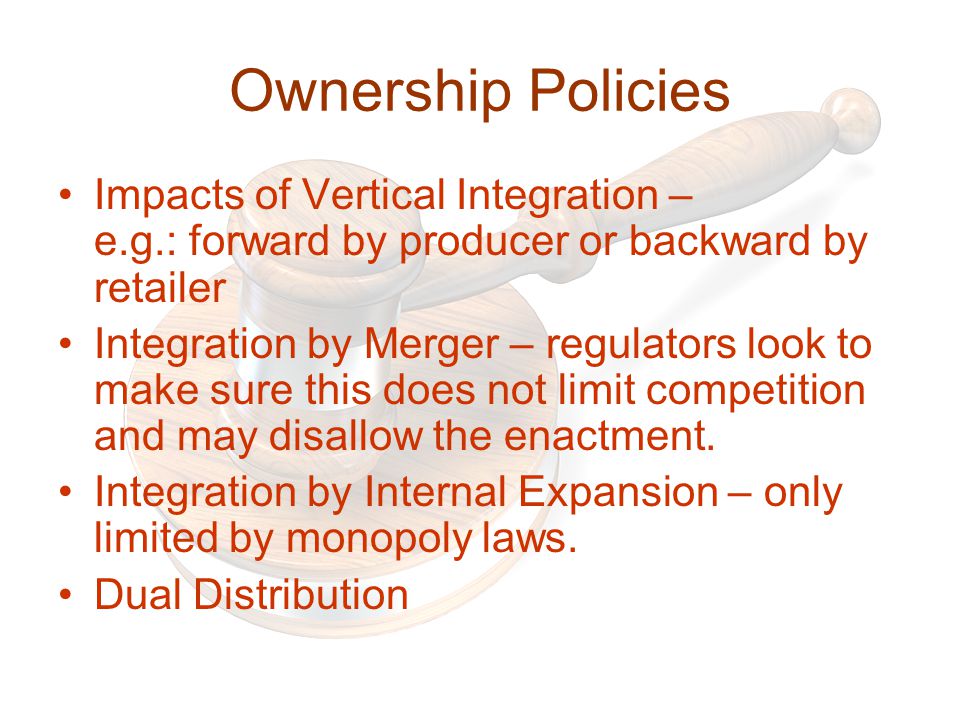 Ownership Policies

• Impacts of Vertical Integration – e.g.: forward by producer or backward by retailer
• Integration by Merger – regulators look to make sure this does not limit competition and may disallow the enactment.
• Integration by Internal Expansion – only limited by monopoly laws.
• Dual Distribution